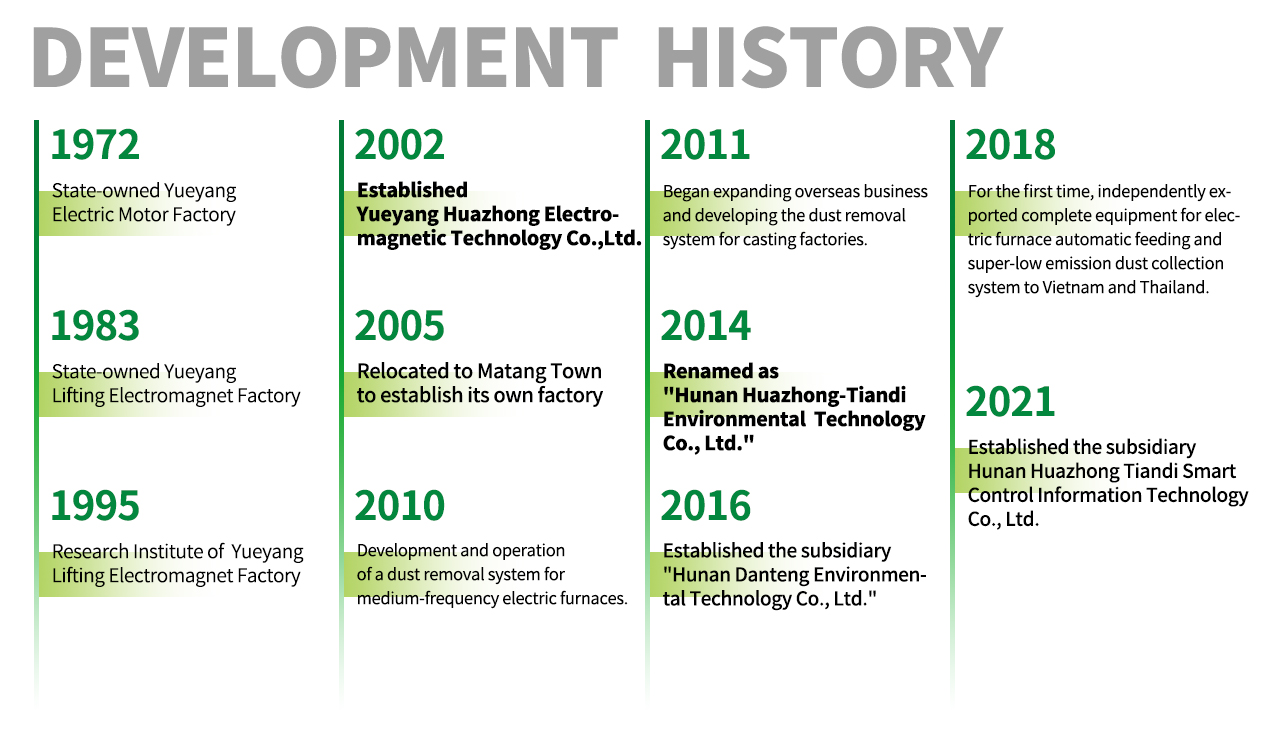 DEVELOPMENT HISTORY

1972

State-owned Yueyang Electric Motor Factory

1983

State-owned Yueyang Lifting Electromagnet Factory

1995

Research Institute of Yueyang Lifting Electromagnet Factory

2002

Established Yueyang Huazhong Electromagnetic Technology Co.,Ltd.

2005

Relocated to Matang Town to establish its own factory

2010

Development and operation of a dust removal system for medium-frequency electric furnaces.

2011

Began expanding overseas business and developing the dust removal system for casting factories.

2014

Renamed as "Hunan Huazhong-Tiandi Environmental Technology Co., Ltd."

2016

Established the subsidiary "Hunan Danteng Environmental Technology Co., Ltd."

2018

For the first time, independently exported complete equipment for electric furnace automatic feeding and super-low emission dust collection system to Vietnam and Thailand.

2021

Established the subsidiary Hunan Huazhong Tiandi Smart Control Information Technology Co., Ltd.